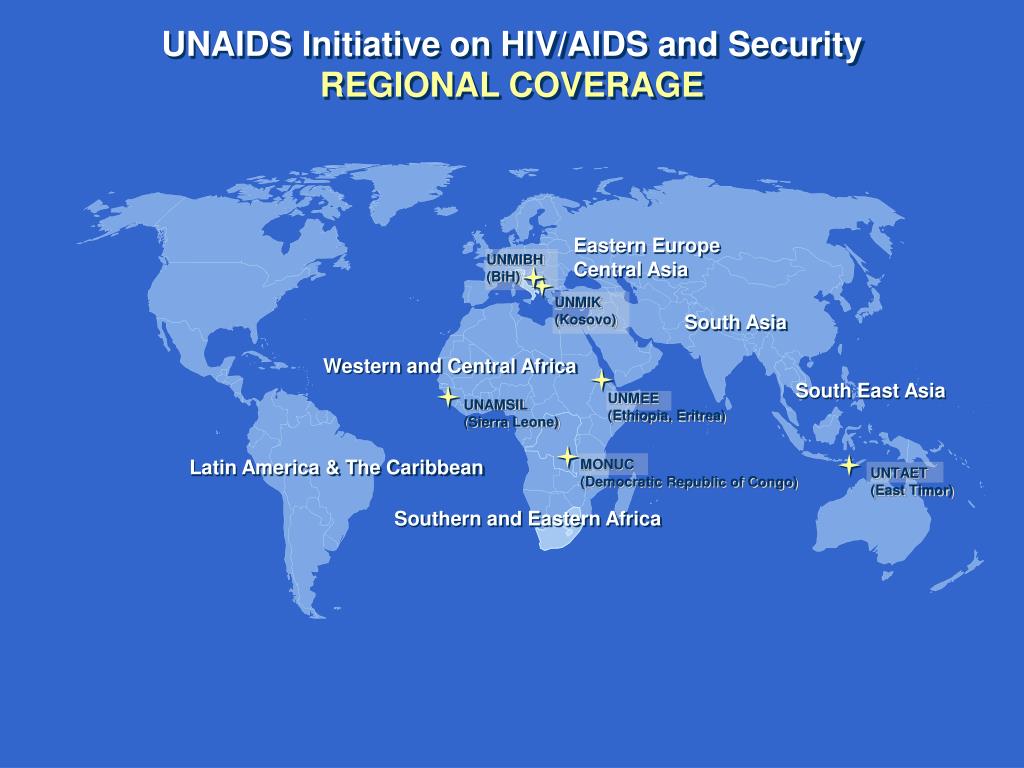 UNAIDS Initiative on HIV/AIDS and Security
REGIONAL COVERAGE

UNMIBH
(BiH)

Eastern Europe
Central Asia

UNMIK
(Kosovo)

South Asia

Western and Central Africa

UNAMSIL
(Sierra Leone)

UNMEE
(Ethiopia, Eritrea)

South East Asia

Latin America & The Caribbean

MONUC
(Democratic Republic of Congo)

UNTAET
(East Timor)

Southern and Eastern Africa